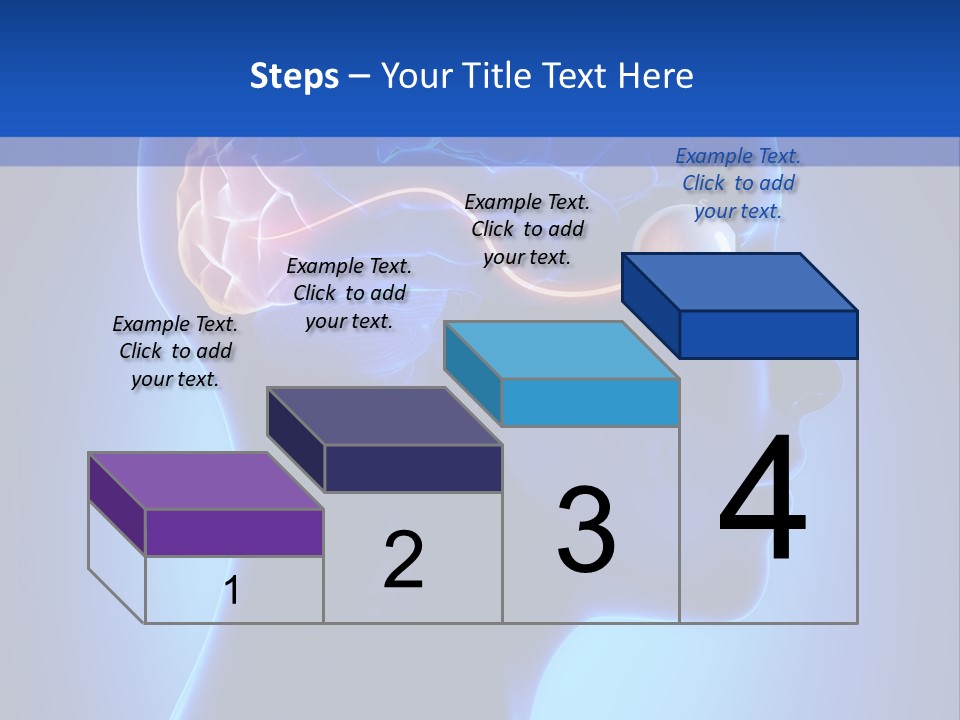 Steps – Your Title Text Here

Example Text. Click to add your text.

Example Text. Click to add your text.

Example Text. Click to add your text.

Example Text. Click to add your text.

1

2

3

4